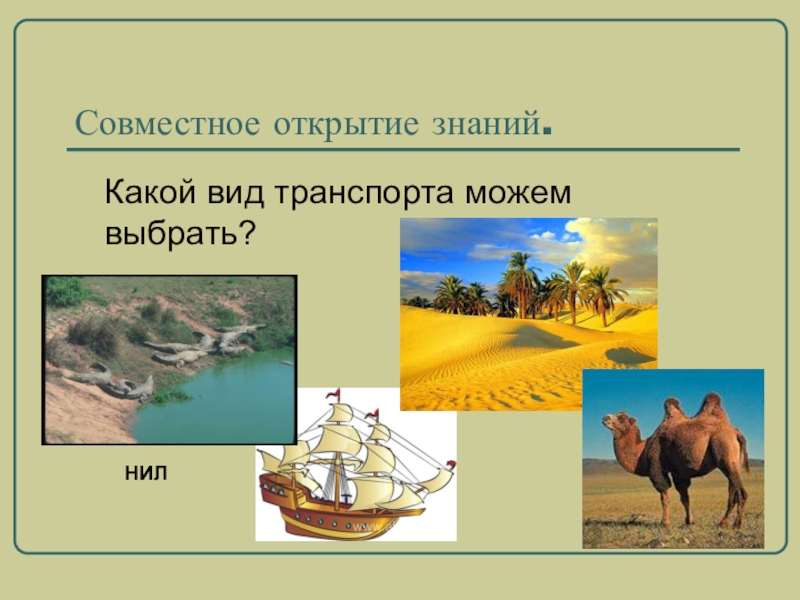 Совместное открытие знаний.

Какой вид транспорта можем выбрать?

нил